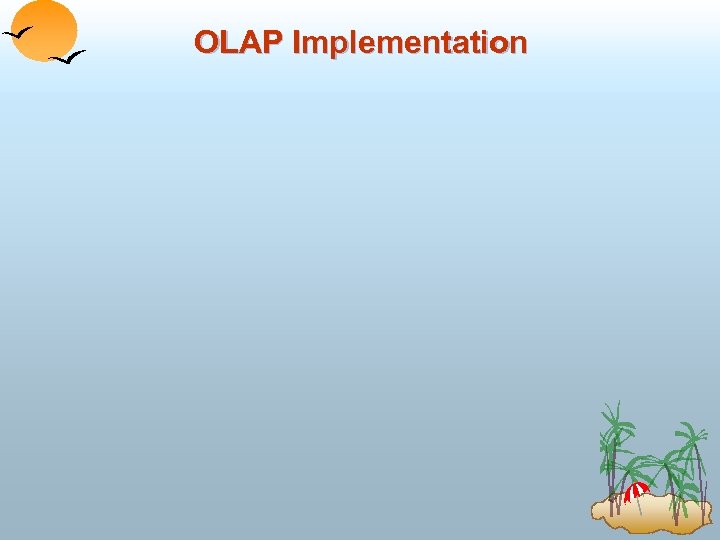 OLAP Implementation